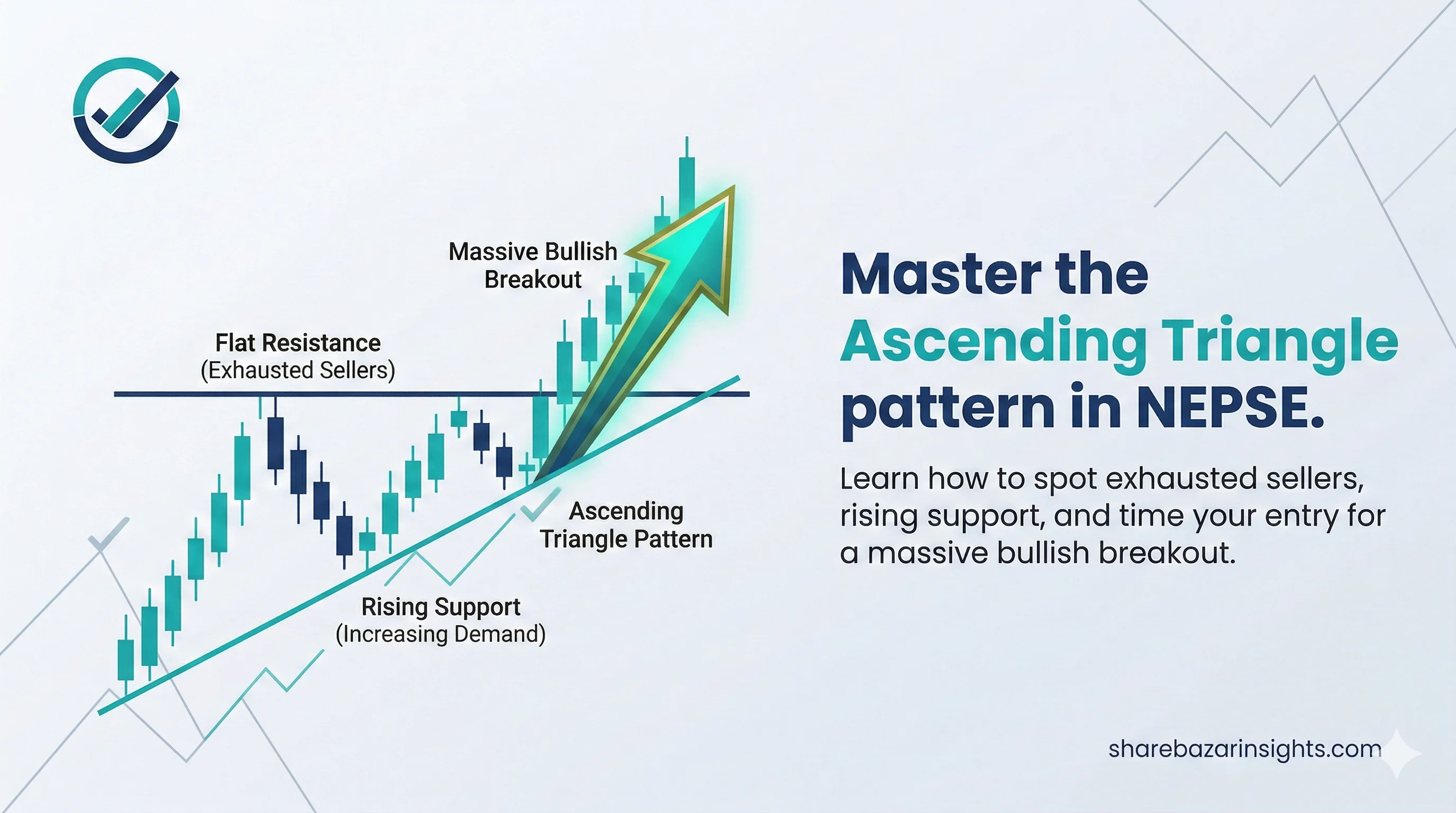 Massive Bullish Breakout

Flat Resistance (Exhausted Sellers)

Ascending Triangle Pattern

Rising Support (Increasing Demand)

Master the Ascending Triangle pattern in NEPSE.

Learn how to spot exhausted sellers, rising support, and time your entry for a massive bullish breakout.

sharebazarinsights.com